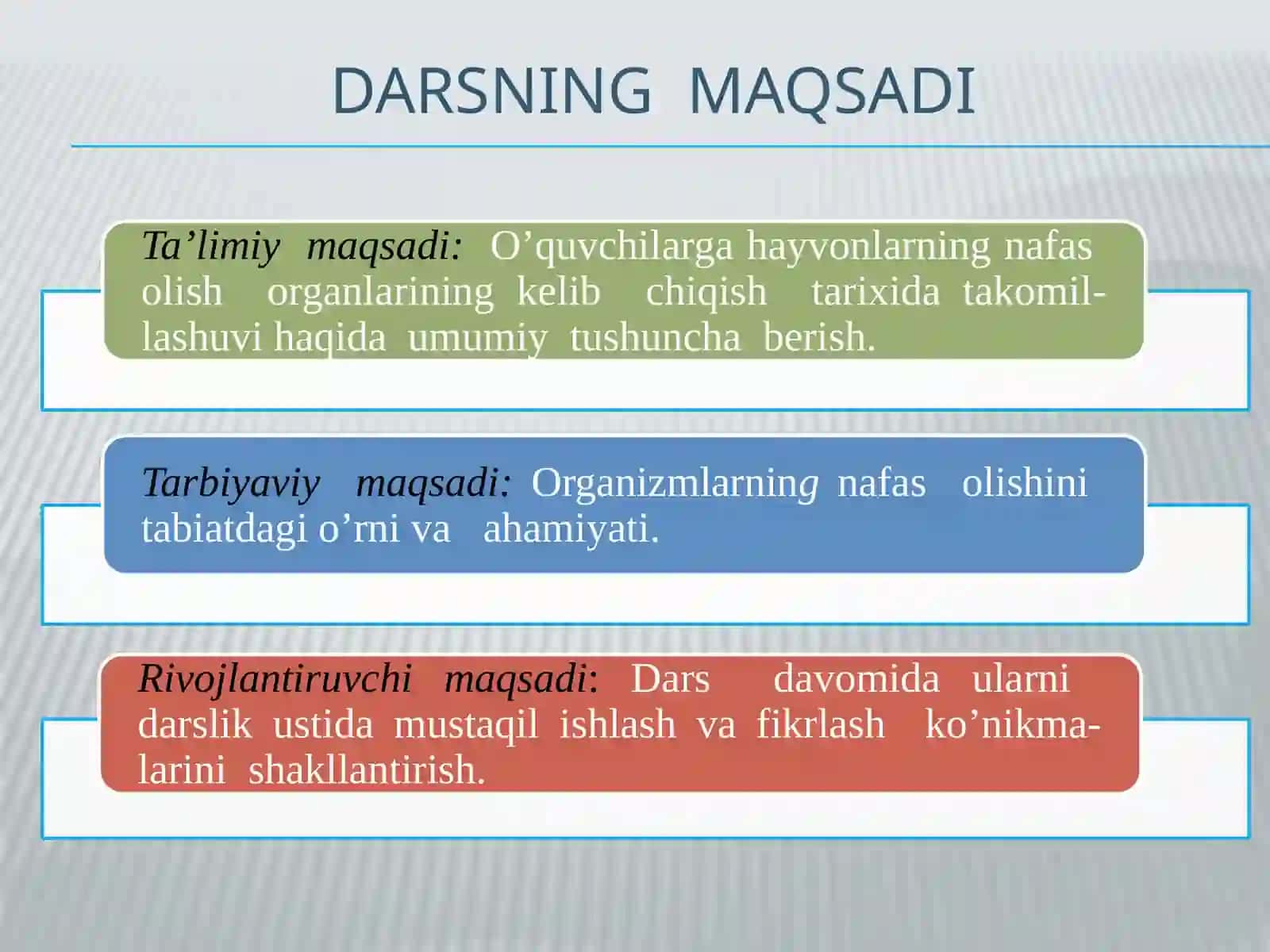 DARSNING MAQSADI

Ta’limiy maqsadi: O’quvchilarga hayvonlarning nafas olish organlarining kelib chiqish tarixida takomillashuvi haqida umumiy tushuncha berish.

Tarbiyaviy maqsadi: Organizmlarning nafas olishini tabiatdagi o’rni va ahamiyati.

Rivojlantiruvchi maqsadi: Dars davomida ularni darslik ustida mustaqil ishlash va fikrlash ko’nikmalarini shakllantirish.